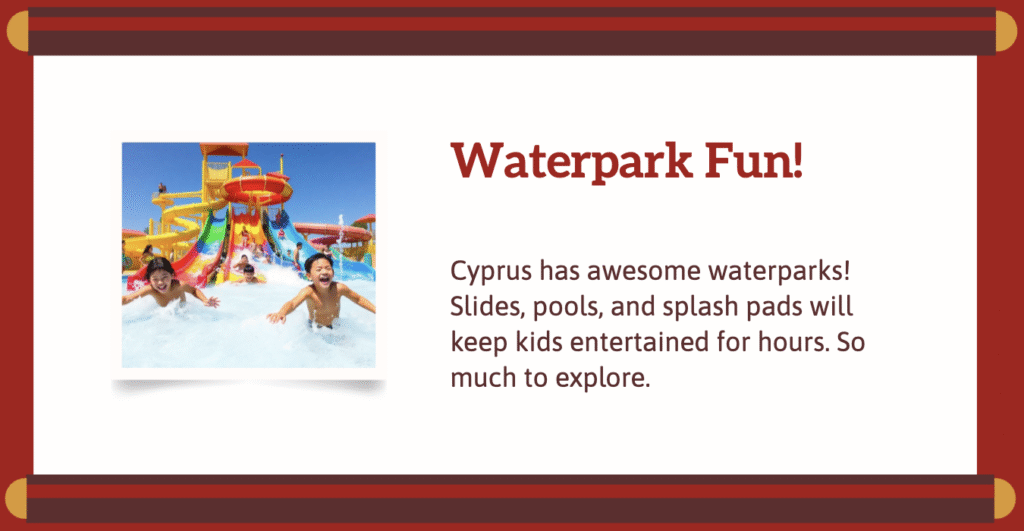 Waterpark Fun!

Cyprus has awesome waterparks! Slides, pools, and splash pads will keep kids entertained for hours. So much to explore.